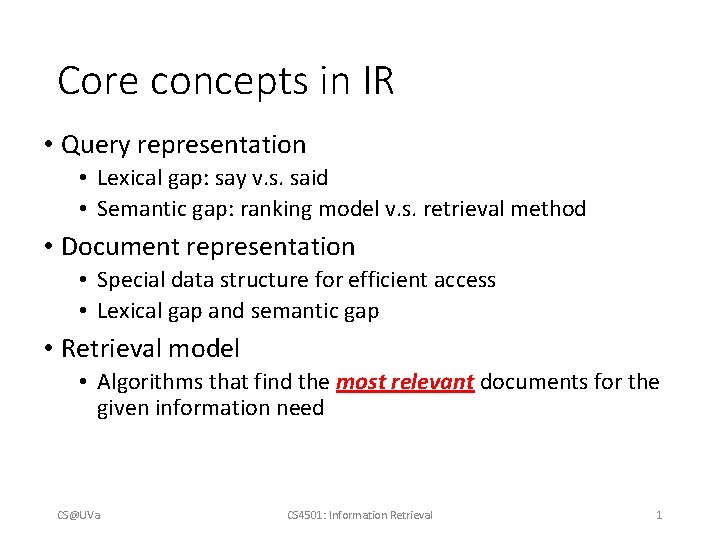 Core concepts in IR

• Query representation
  • Lexical gap: say v.s. said
  • Semantic gap: ranking model v.s. retrieval method
• Document representation
  • Special data structure for efficient access
  • Lexical gap and semantic gap
• Retrieval model
  • Algorithms that find the most relevant documents for the given information need

CS@UVa

CS4501: Information Retrieval

1